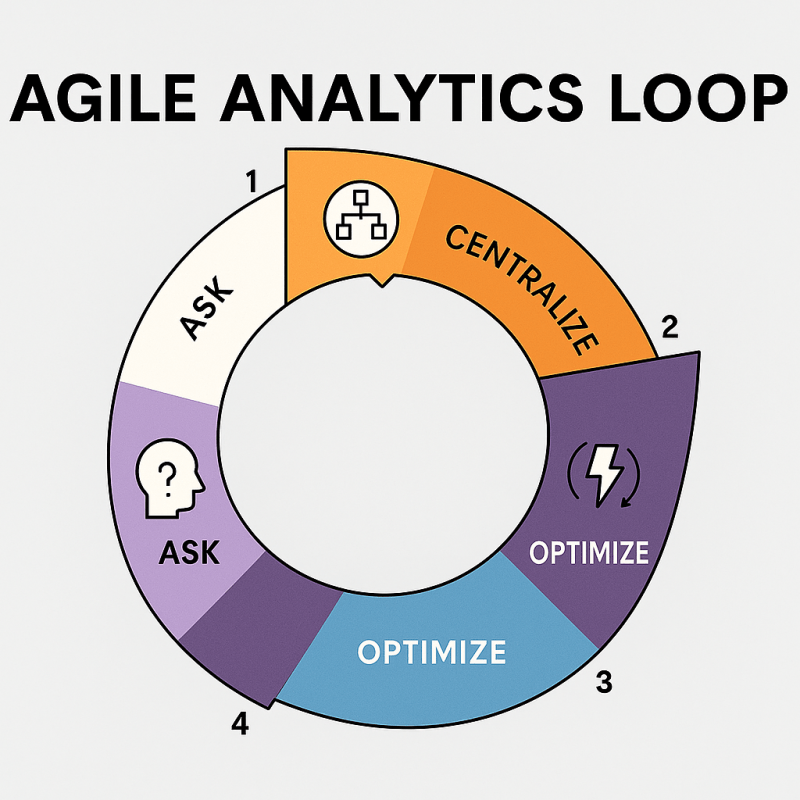 AGILE ANALYTICS LOOP

1

ASK

CENTRALIZE

2

OPTIMIZE

3

OPTIMIZE

4

ASK